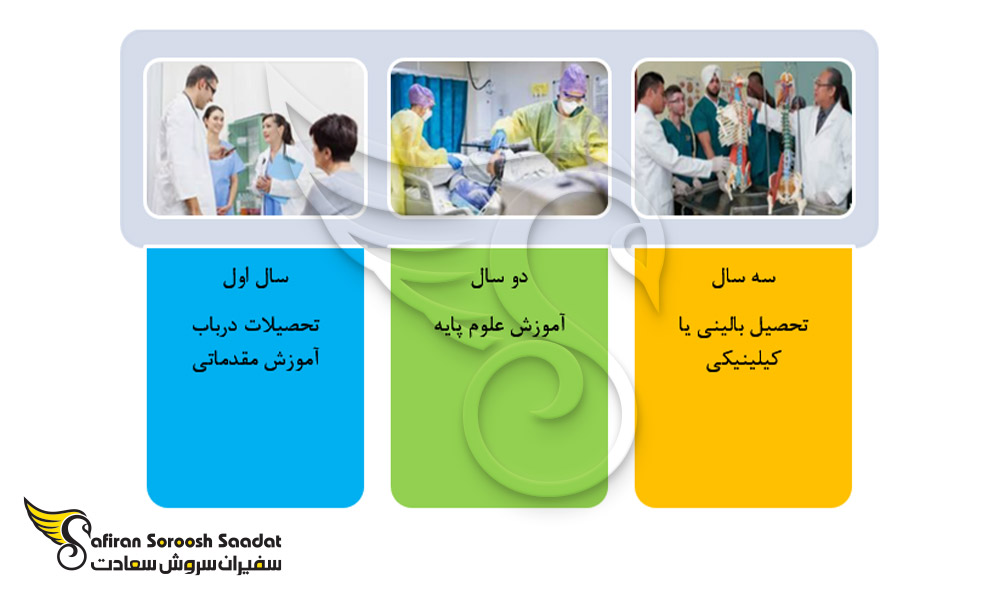 سال اول

تحصیلات درباب آموزش مقدماتی

دو سال

آموزش علوم پایه

سه سال

تحصیل بالینی یا کیلینیکی

Safiran Soroosh Saadat
سفیران سروش سعادت